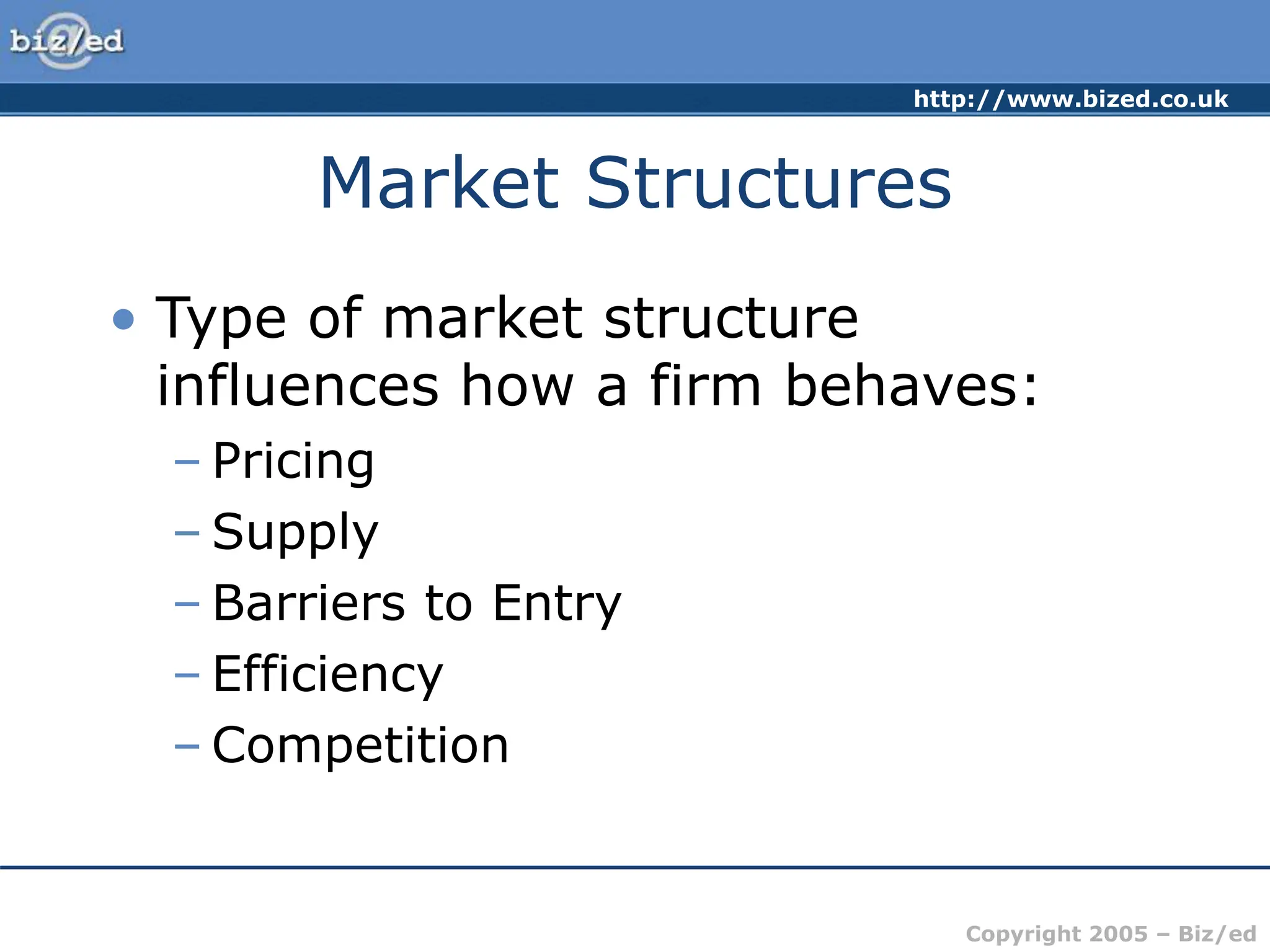 biz/ed

http://www.bized.co.uk

Market Structures

• Type of market structure influences how a firm behaves:
– Pricing
– Supply
– Barriers to Entry
– Efficiency
– Competition

Copyright 2005 – Biz/ed